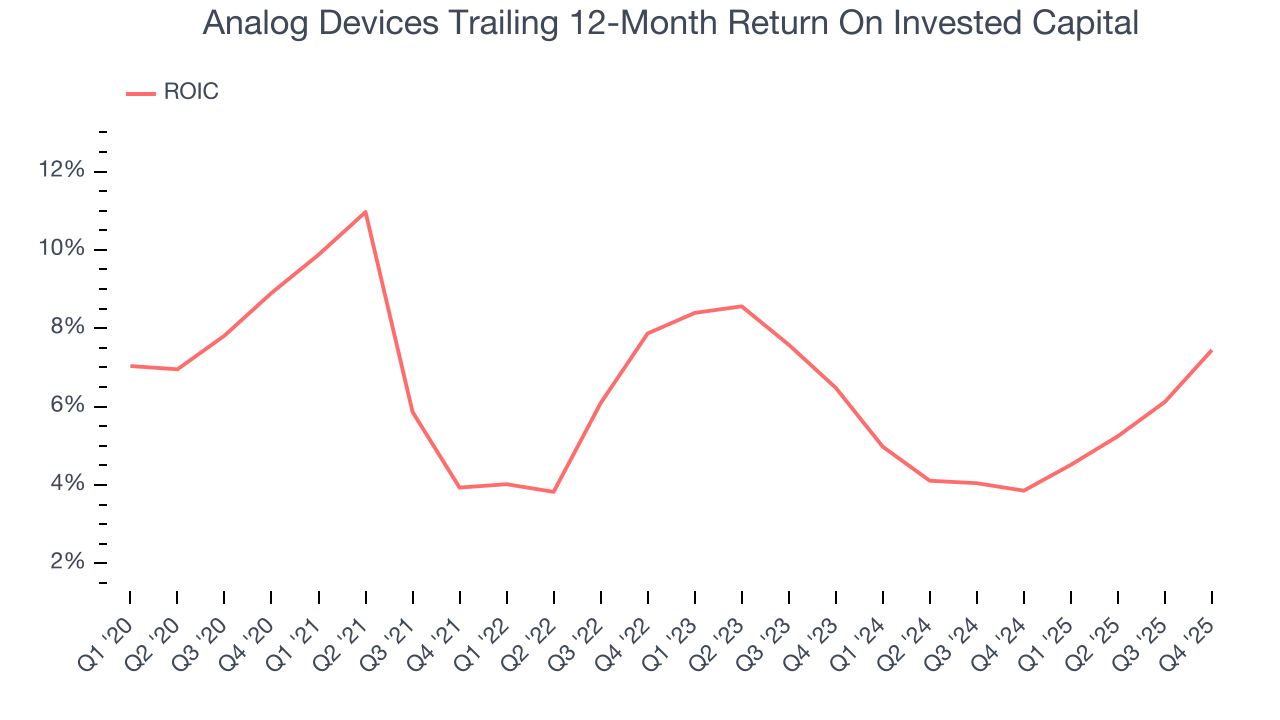 Analog Devices Trailing 12-Month Return On Invested Capital

ROIC

12%
10%
8%
6%
4%
2%

Q1 '20
Q2 '20
Q3 '20
Q4 '20
Q1 '21
Q2 '21
Q3 '21
Q4 '21
Q1 '22
Q2 '22
Q3 '22
Q4 '22
Q1 '23
Q2 '23
Q3 '23
Q4 '23
Q1 '24
Q2 '24
Q3 '24
Q4 '24
Q1 '25
Q2 '25
Q3 '25
Q4 '25